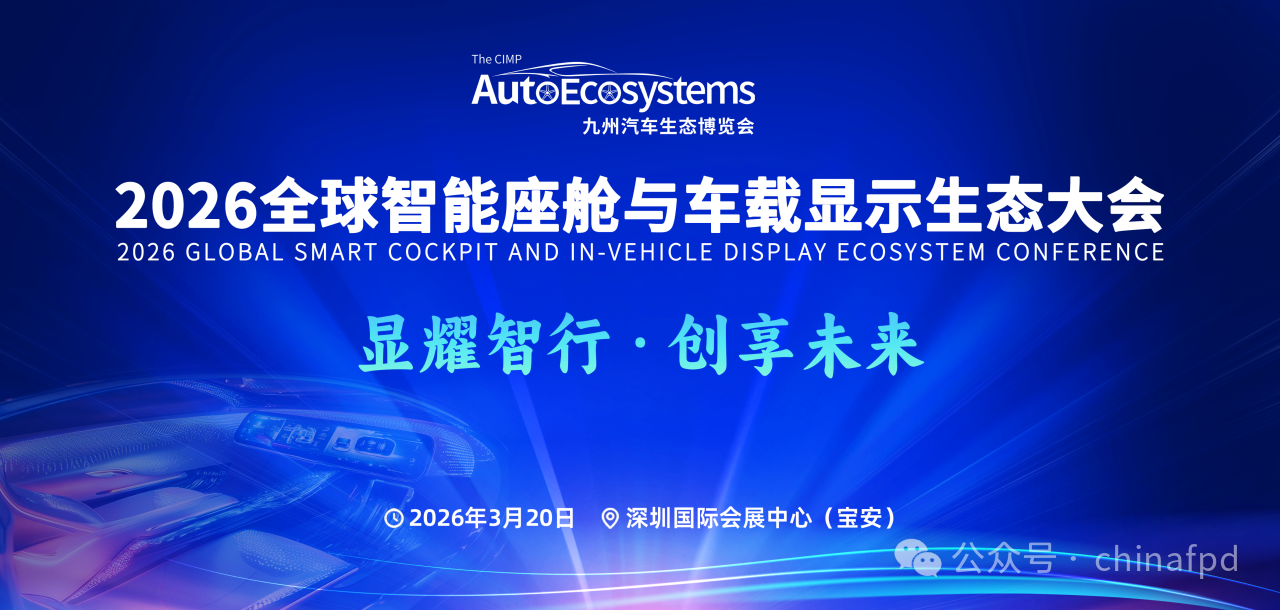 The CIMP
AutoEcosystems
九州汽车生态博览会

2026全球智能座舱与车载显示生态大会
2026 GLOBAL SMART COCKPIT AND IN-VEHICLE DISPLAY ECOSYSTEM CONFERENCE

显耀智行 · 创享未来

2026年3月20日 深圳国际会展中心（宝安）

公众号 · chinafpd